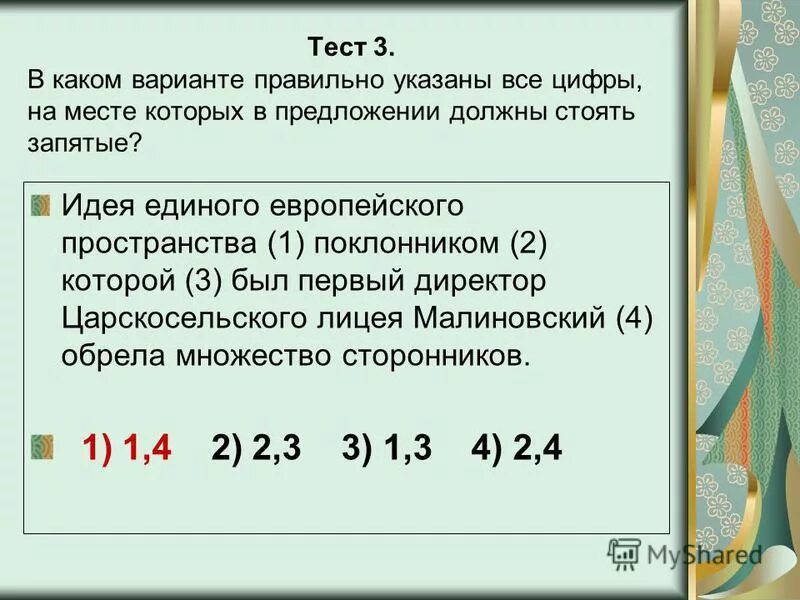 Тест 3.
В каком варианте правильно указаны все цифры, на месте которых в предложении должны стоять запятые?

Идея единого европейского пространства (1) поклонником (2) которой (3) был первый директор Царскосельского лицея Малиновский (4) обрела множество сторонников.

1) 1,4 2) 2,3 3) 1,3 4) 2,4

MyShared